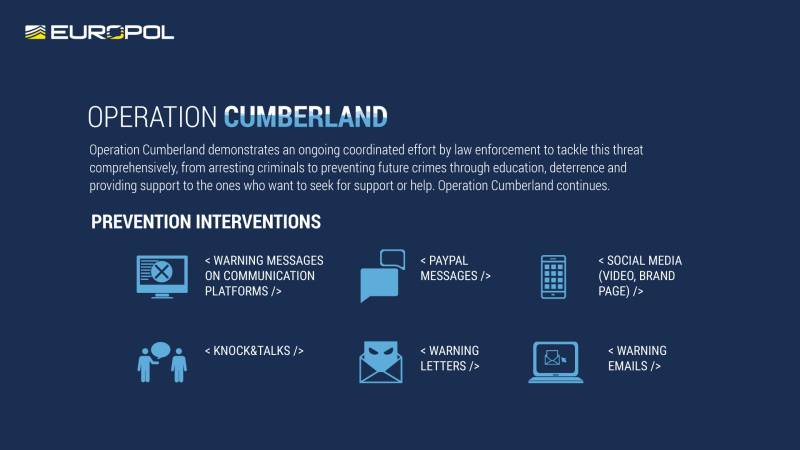 EUROPOL

OPERATION CUMBERLAND

Operation Cumberland demonstrates an ongoing coordinated effort by law enforcement to tackle this threat comprehensively, from arresting criminals to preventing future crimes through education, deterrence and providing support to the ones who want to seek for support or help. Operation Cumberland continues.

PREVENTION INTERVENTIONS

< WARNING MESSAGES ON COMMUNICATION PLATFORMS />

< PAYPAL MESSAGES />

< SOCIAL MEDIA (VIDEO, BRAND PAGE) />

< KNOCK&TALKS />

< WARNING LETTERS />

< WARNING EMAILS />